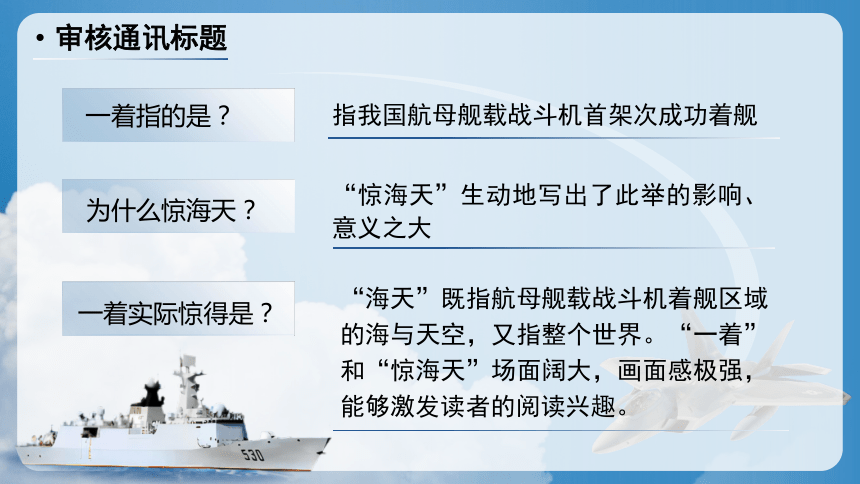 • 审核通讯标题

一着指的是？

指我国航母舰载战斗机首架次成功着舰

为什么惊海天？

“惊海天”生动地写出了此举的影响、意义之大

一着实际惊得是？

“海天”既指航母舰载战斗机着舰区域的海与天空，又指整个世界。“一着”和“惊海天”场面阔大，画面感极强，能够激发读者的阅读兴趣。

530